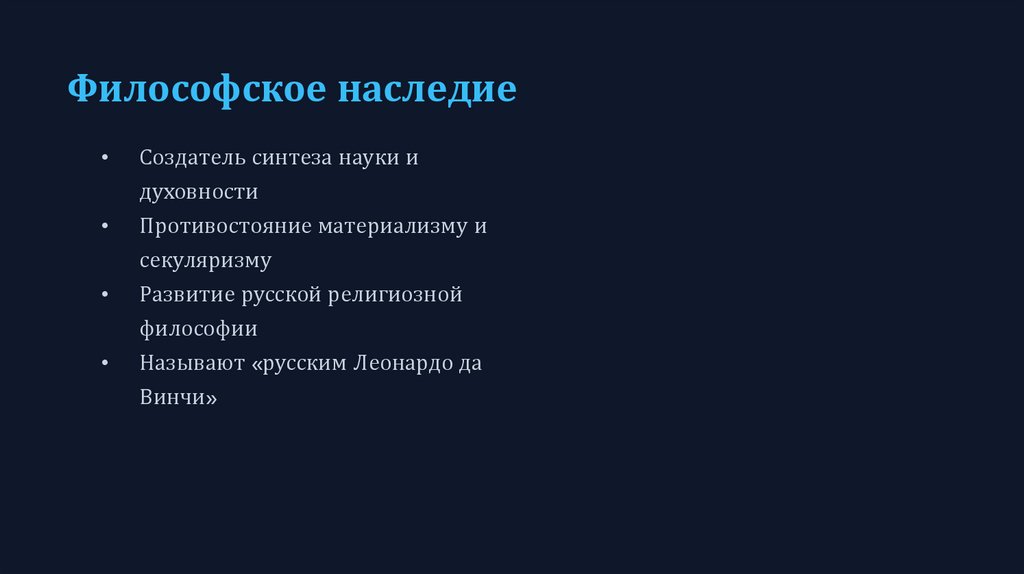 Философское наследие

• Создатель синтеза науки и духовности
• Противостояние материализму и секуляризму
• Развитие русской религиозной философии
• Называют «русским Леонардо да Винчи»